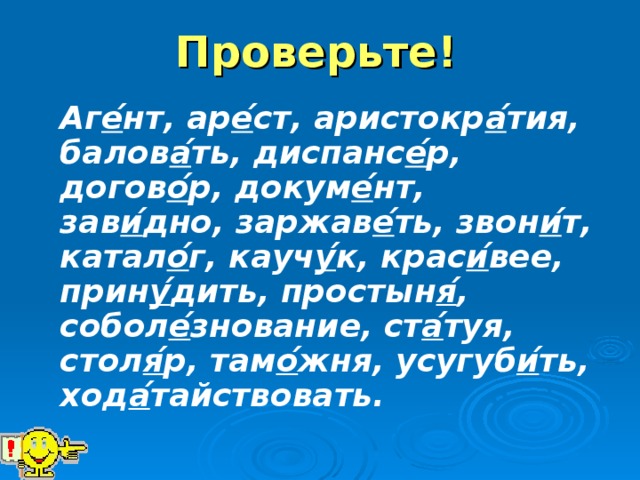 Проверьте!

Аге́нт, аре́ст, аристокра́тия, балова́ть, диспансе́р, догово́р, докуме́нт, зави́дно, заржаве́ть, звони́т, катало́г, каучу́к, краси́вее, прину́дить, простыня́, соболе́знование, ста́туя, столя́р, тамо́жня, усугуби́ть, хода́тайствовать.

!